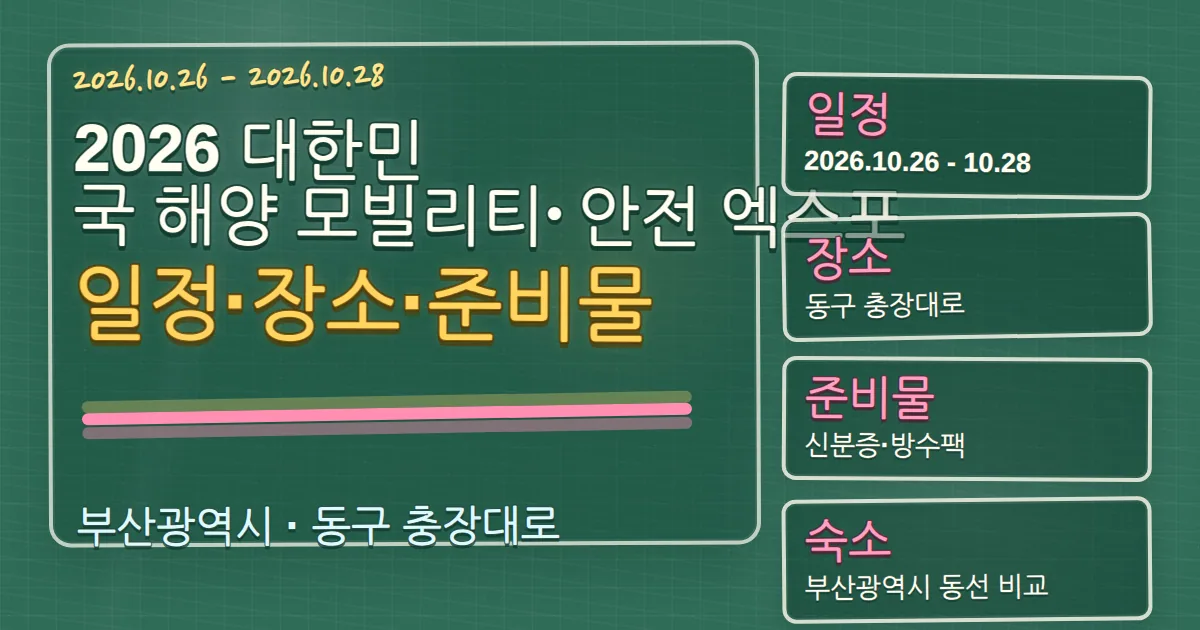 2026.10.26 - 2026.10.28

2026 대한민
국 해양 모빌리티· 안전 엑스포

일정·장소·준비물

부산광역시 · 동구 충장대로

일정
2026.10.26 - 10.28

장소
동구 충장대로

준비물
신분증·방수팩

숙소
부산광역시 동선 비교